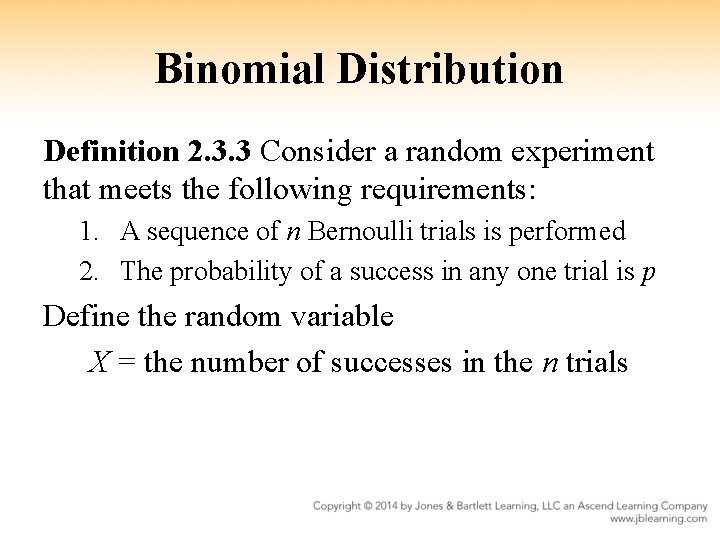 Binomial Distribution

Definition 2.3.3 Consider a random experiment that meets the following requirements:

1. A sequence of $n$ Bernoulli trials is performed
2. The probability of a success in any one trial is $p$

Define the random variable

$X$ = the number of successes in the $n$ trials

Copyright © 2014 by Jones & Bartlett Learning, LLC an Ascend Learning Company
www.jblearning.com